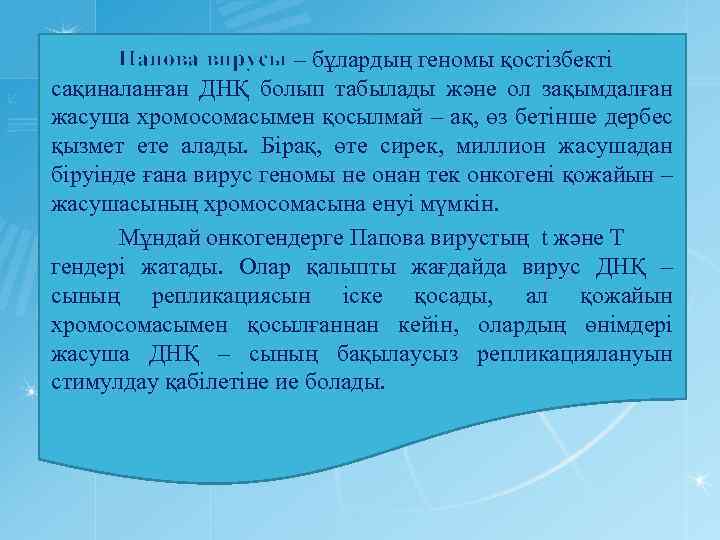 Папова вирусы – бұлардың геномы қостізбекті сақиналанған ДНҚ болып табылады және ол зақымдалған жасуша хромосомасымен қосылмай – ақ, өз бетінше дербес қызмет ете алады. Бірақ, өте сирек, миллион жасушадан біруінде ғана вирус геномы не онан тек онкогені қожайын – жасушасының хромосомасына енуі мүмкін.

Мұндай онкогендерге Папова вирустың t және T гендері жатады. Олар қалыпты жағдайда вирус ДНҚ – сының репликациясын іске қосады, ал қожайын хромосомасымен қосылғаннан кейін, олардың өнімдері жасуша ДНҚ – сының бақылаусыз репликациялануын стимулдау қабілетіне ие болады.